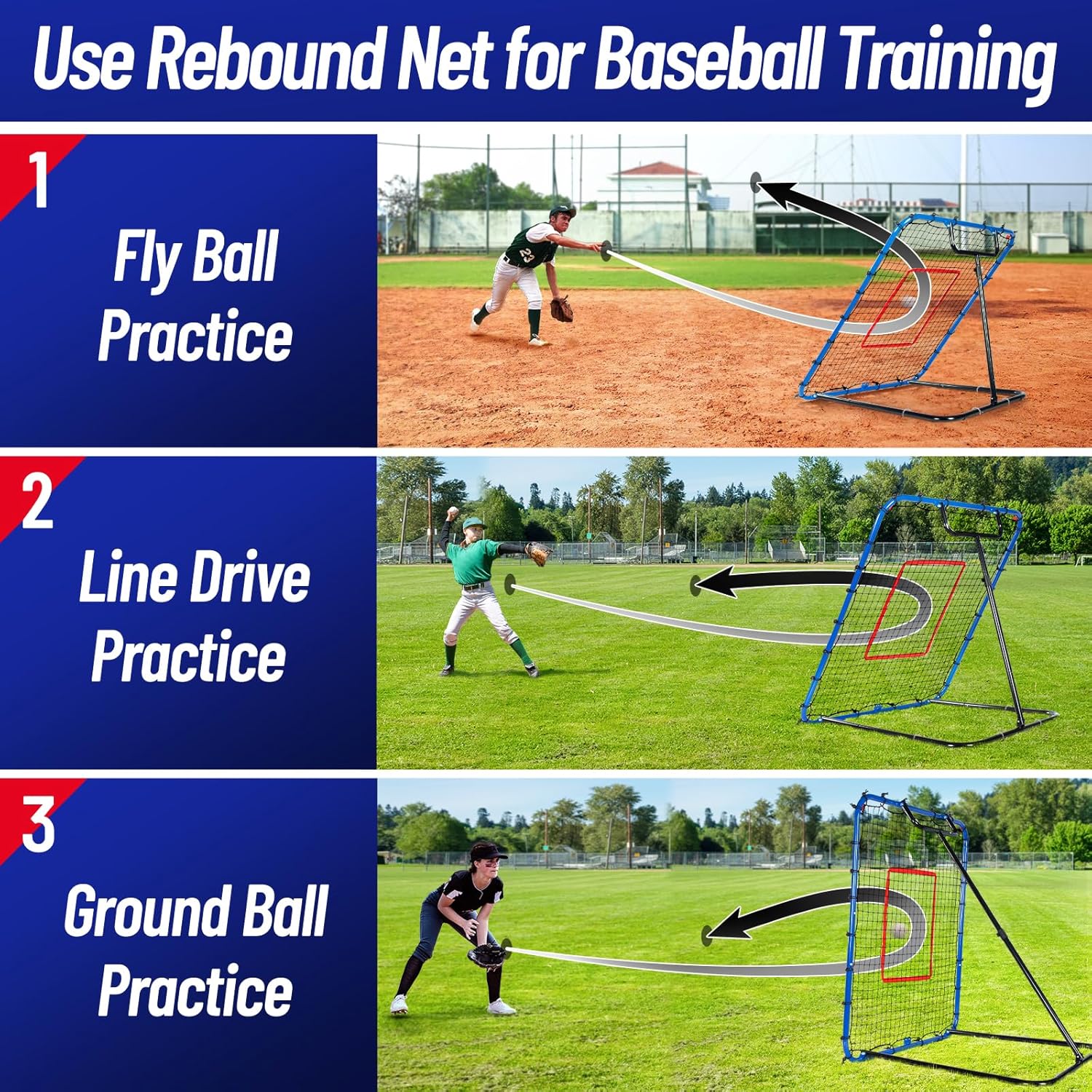 Use Rebound Net for Baseball Training

1
Fly Ball
Practice

23

2
Line Drive
Practice

3
Ground Ball
Practice